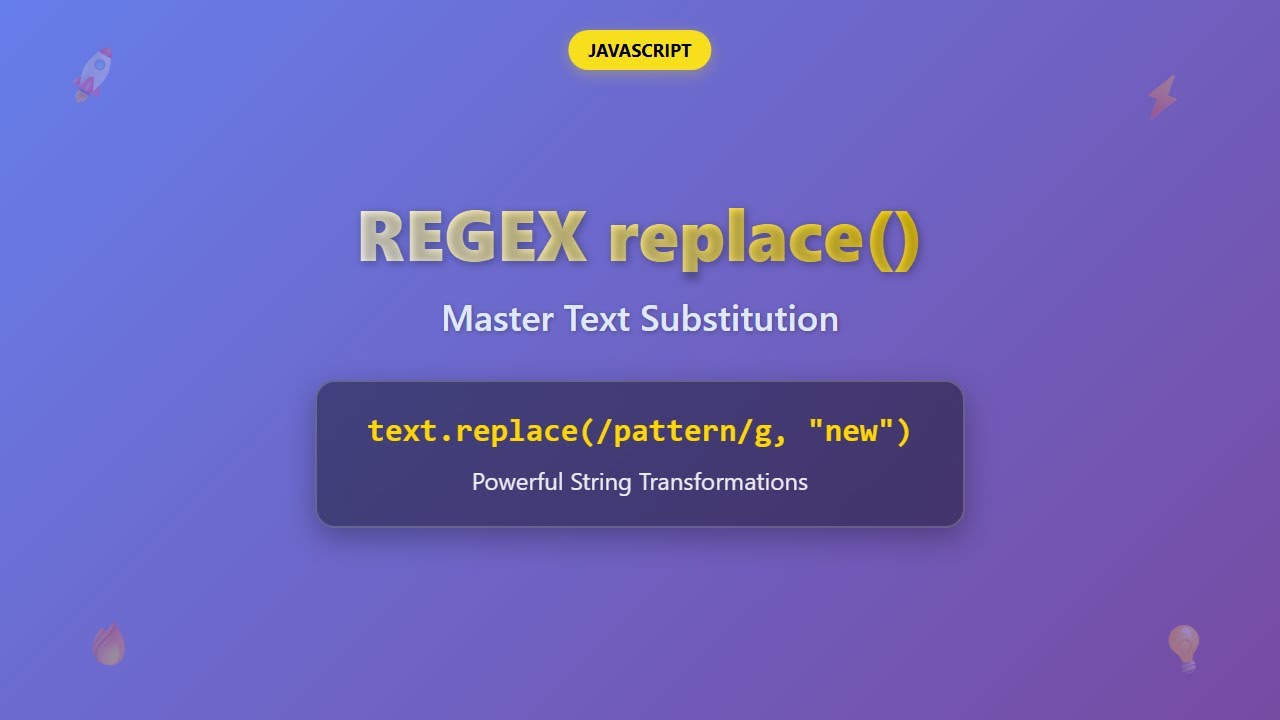 JAVASCRIPT

REGEX replace()

Master Text Substitution

text.replace(/pattern/g, "new")

Powerful String Transformations